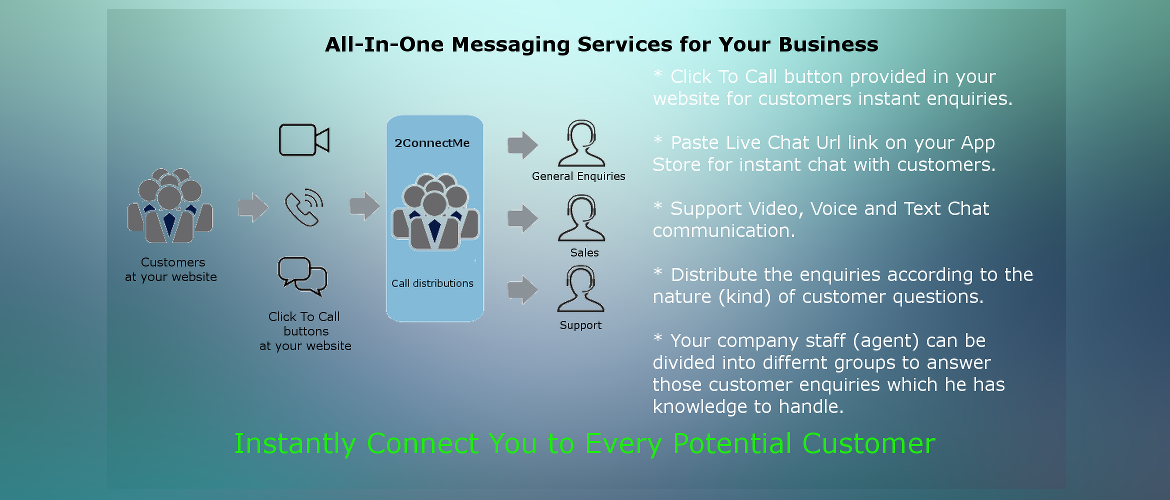 All-In-One Messaging Services for Your Business

Customers at your website

Click To Call buttons at your website

2ConnectMe

Call distributions

General Enquiries

Sales

Support

* Click To Call button provided in your website for customers instant enquiries.

* Paste Live Chat Url link on your App Store for instant chat with customers.

* Support Video, Voice and Text Chat communication.

* Distribute the enquiries according to the nature (kind) of customer questions.

* Your company staff (agent) can be divided into differnt groups to answer those customer enquiries which he has knowledge to handle.

Instantly Connect You to Every Potential Customer